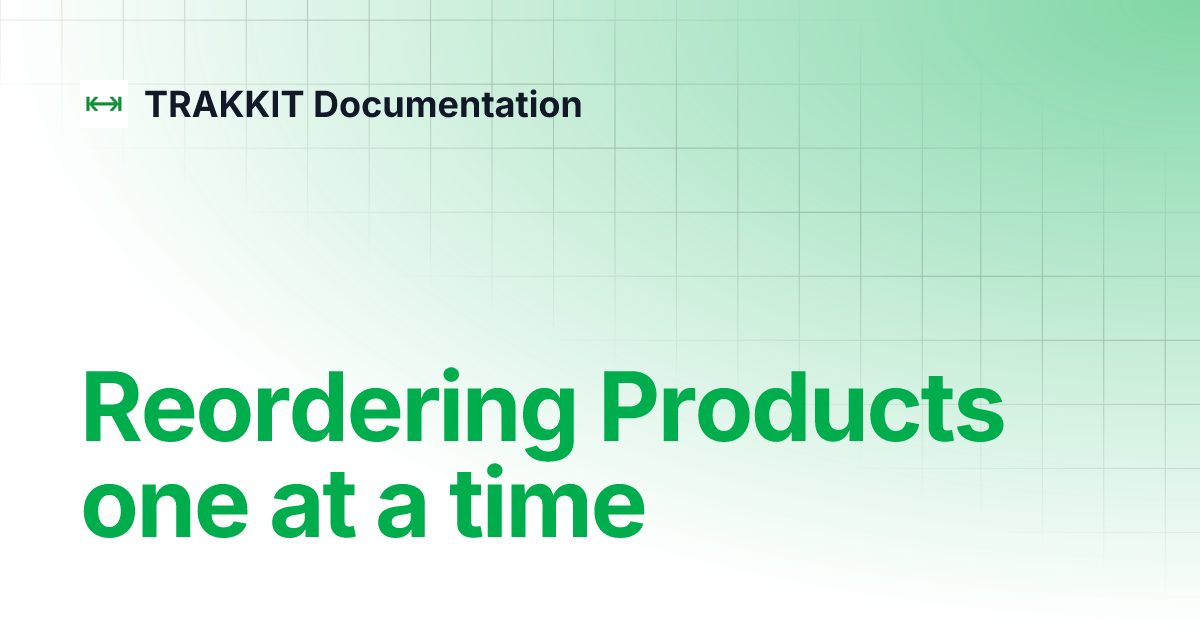 TRAKKIT Documentation

Reordering Products one at a time